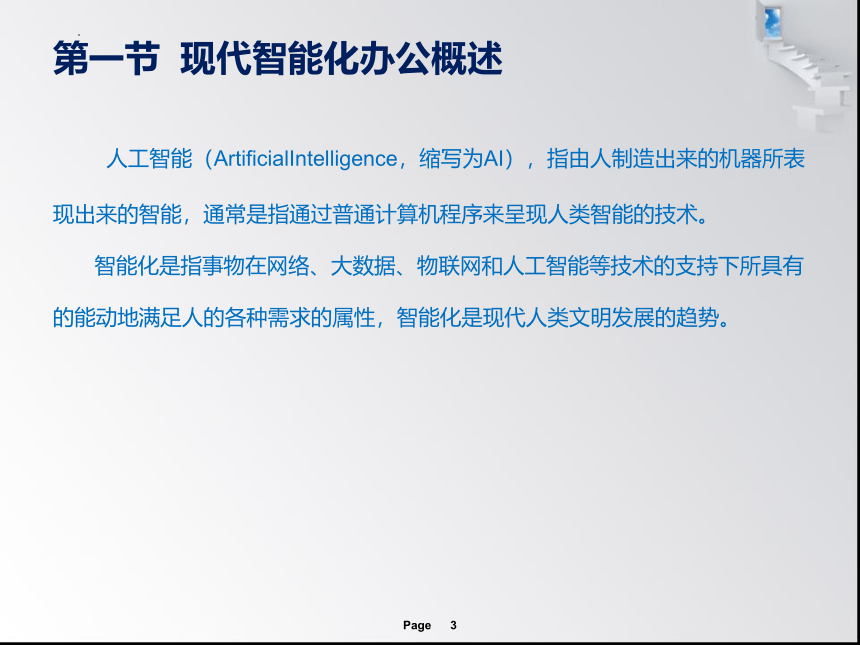 第一节 现代智能化办公概述

人工智能（ArtificialIntelligence，缩写为AI），指由人制造出来的机器所表现出来的智能，通常是指通过普通计算机程序来呈现人类智能的技术。

智能化是指事物在网络、大数据、物联网和人工智能等技术的支持下所具有的能动地满足人的各种需求的属性，智能化是现代人类文明发展的趋势。

Page 3